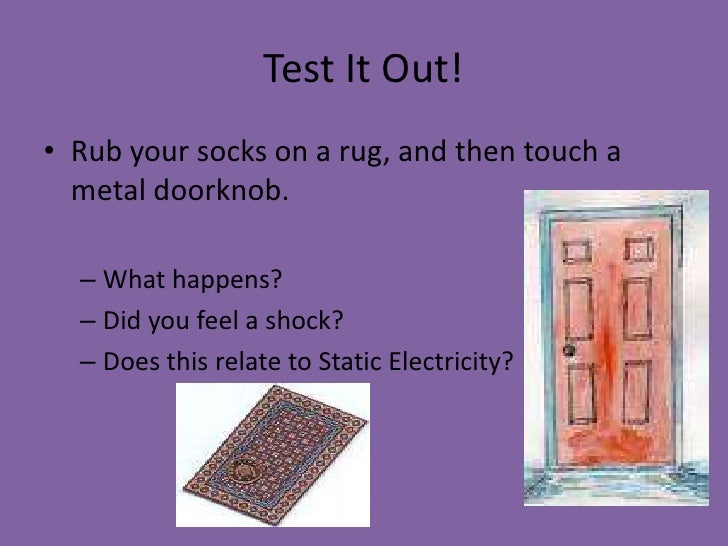 Test It Out!

• Rub your socks on a rug, and then touch a metal doorknob.

– What happens?
– Did you feel a shock?
– Does this relate to Static Electricity?